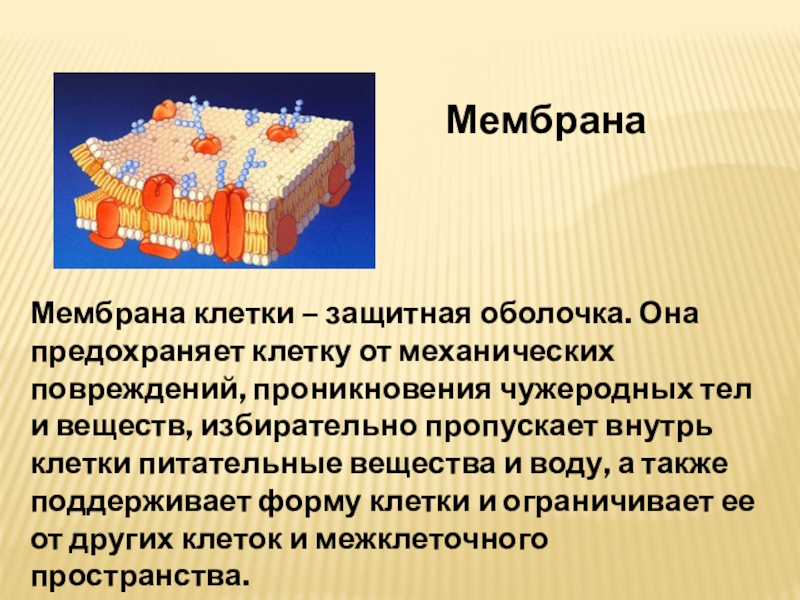 Мембрана

Мембрана клетки – защитная оболочка. Она предохраняет клетку от механических повреждений, проникновения чужеродных тел и веществ, избирательно пропускает внутрь клетки питательные вещества и воду, а также поддерживает форму клетки и ограничивает ее от других клеток и межклеточного пространства.